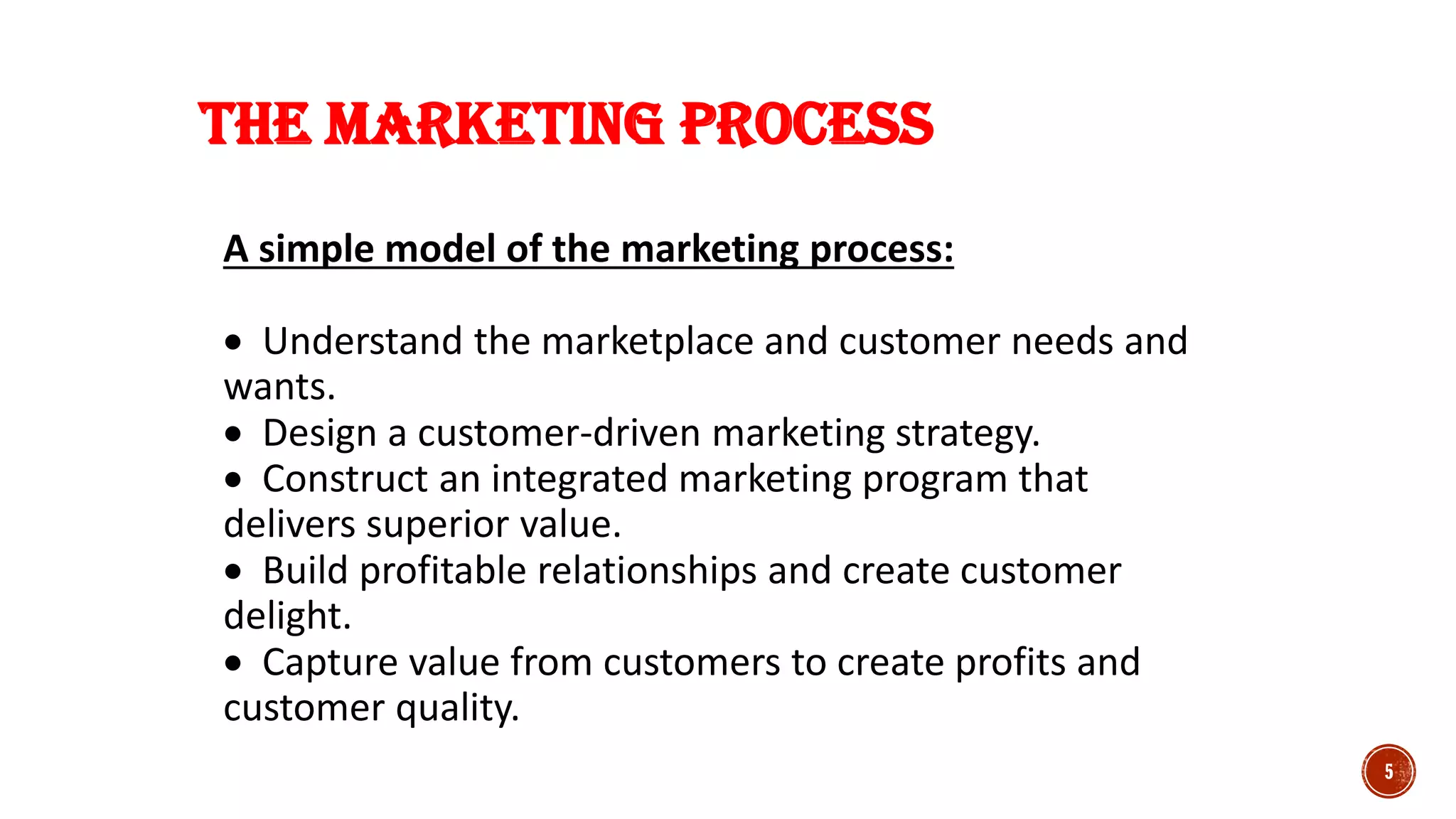 THE MARKETING PROCESS

A simple model of the marketing process:

• Understand the marketplace and customer needs and wants.
• Design a customer-driven marketing strategy.
• Construct an integrated marketing program that delivers superior value.
• Build profitable relationships and create customer delight.
• Capture value from customers to create profits and customer quality.

5